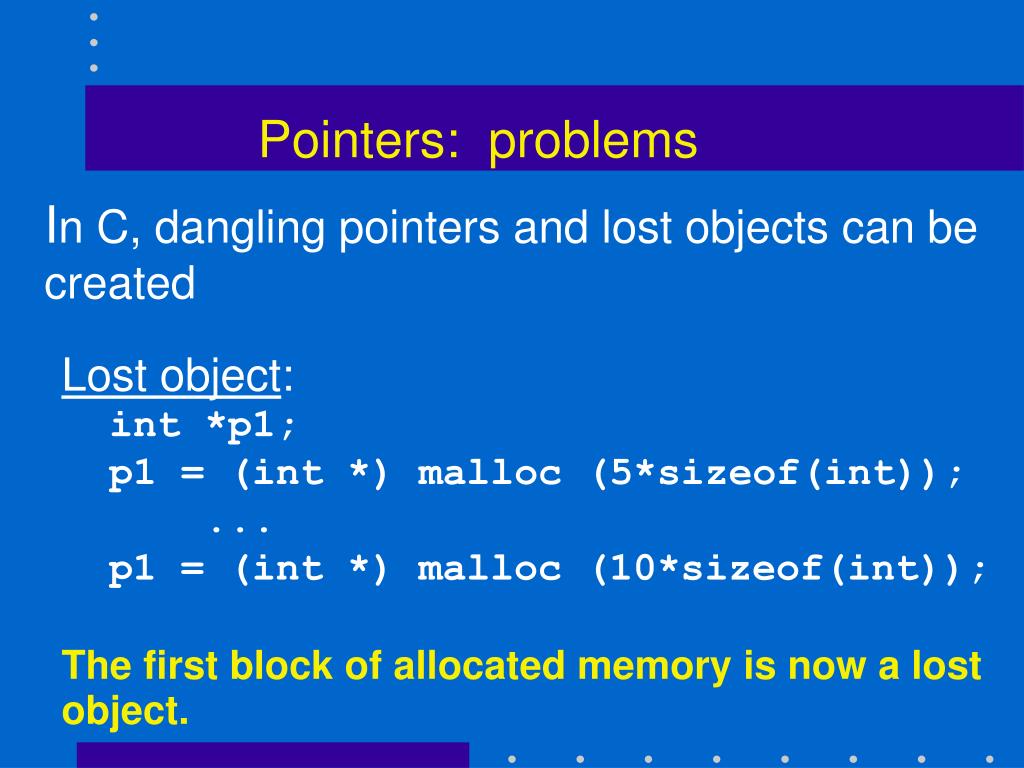 Pointers: problems

In C, dangling pointers and lost objects can be created

Lost object:
int *p1;
p1 = (int *) malloc (5*sizeof(int));
...
p1 = (int *) malloc (10*sizeof(int));

The first block of allocated memory is now a lost object.